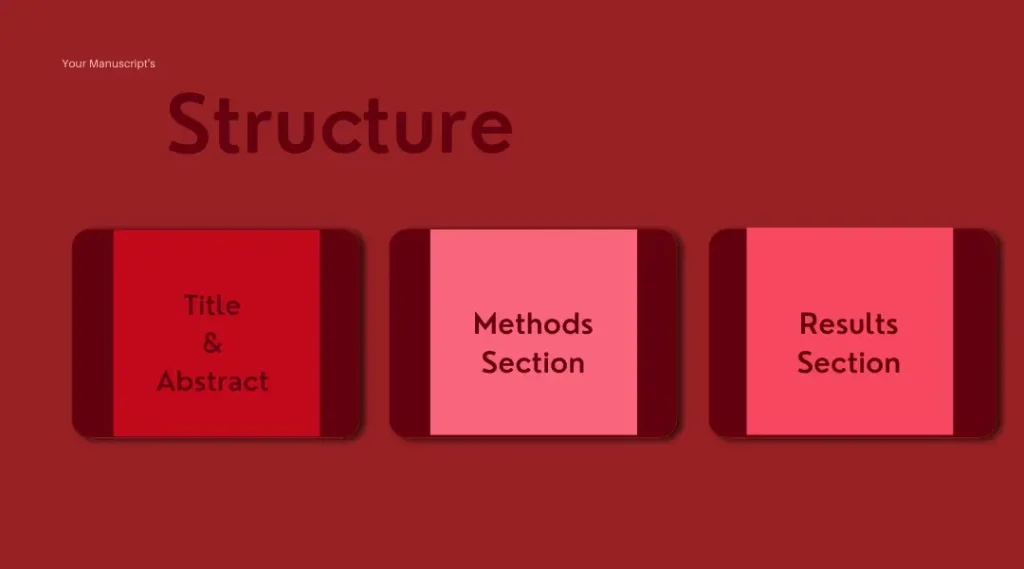 Your Manuscript's

Structure

Title
&
Abstract

Methods
Section

Results
Section